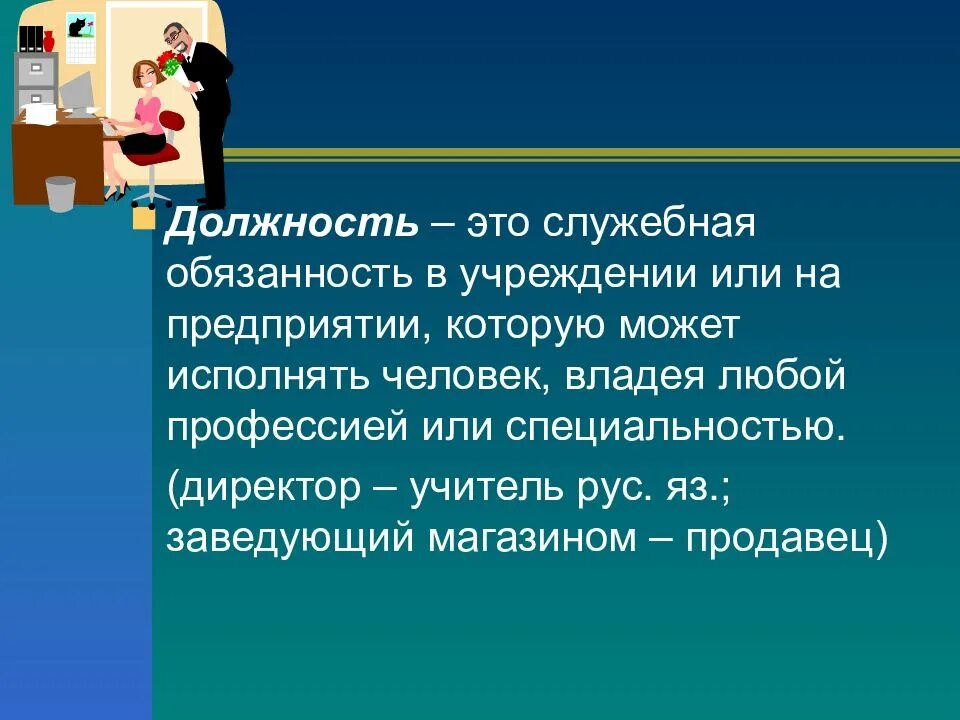 Должность – это служебная обязанность в учреждении или на предприятии, которую может исполнять человек, владея любой профессией или специальностью.

(директор – учитель рус. яз.; заведующий магазином – продавец)